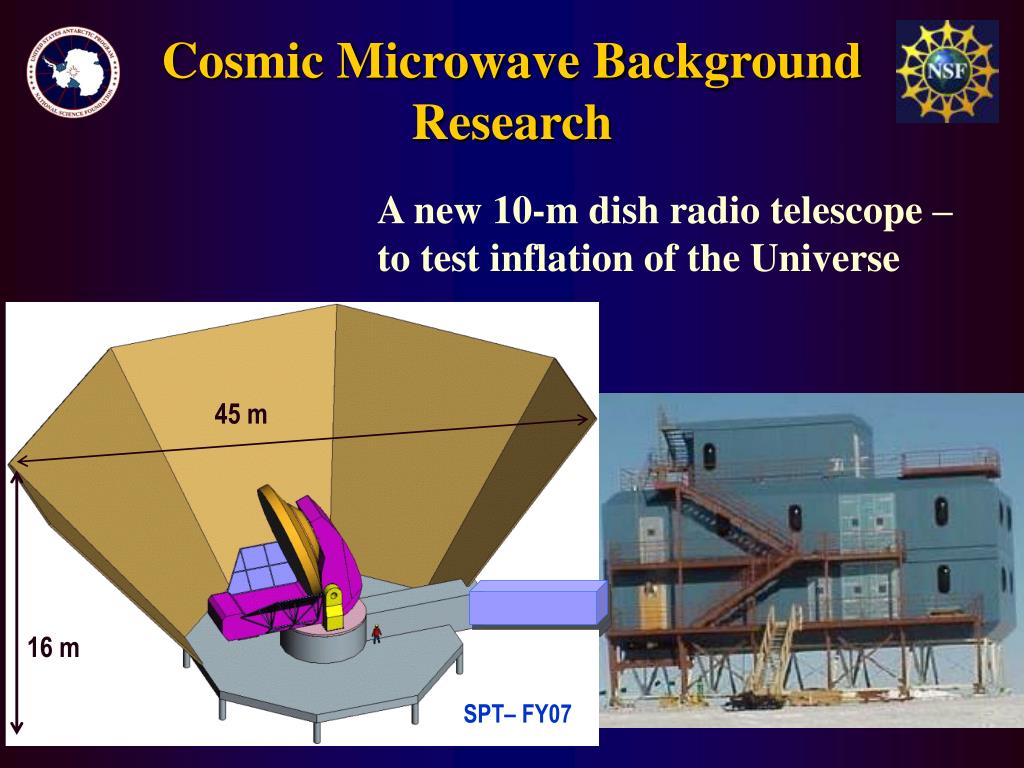 UNITED STATES ANTARCTIC PROGRAM NATIONAL SCIENCE FOUNDATION

Cosmic Microwave Background Research

NSF

A new 10-m dish radio telescope – to test inflation of the Universe

45 m

16 m

SPT– FY07